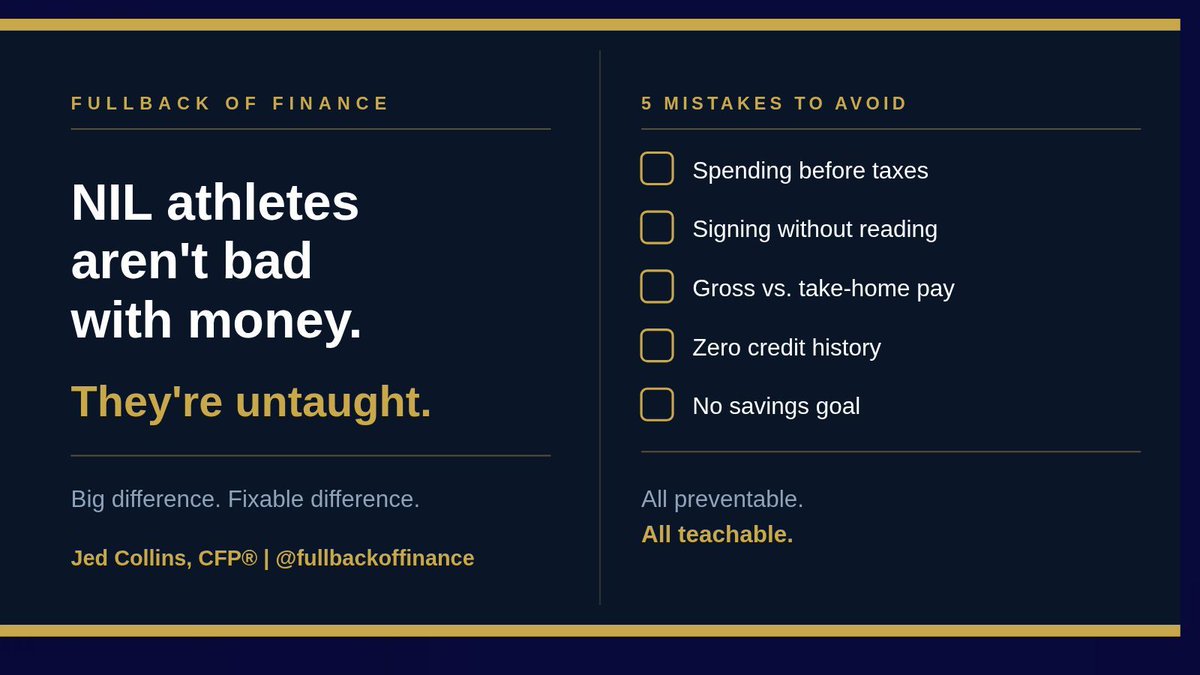 FULLBACK OF FINANCE

NIL athletes aren't bad with money.

They're untaught.

Big difference. Fixable difference.

Jed Collins, CFP® | @fullbackoffinance

5 MISTAKES TO AVOID

Spending before taxes

Signing without reading

Gross vs. take-home pay

Zero credit history

No savings goal

All preventable.
All teachable.